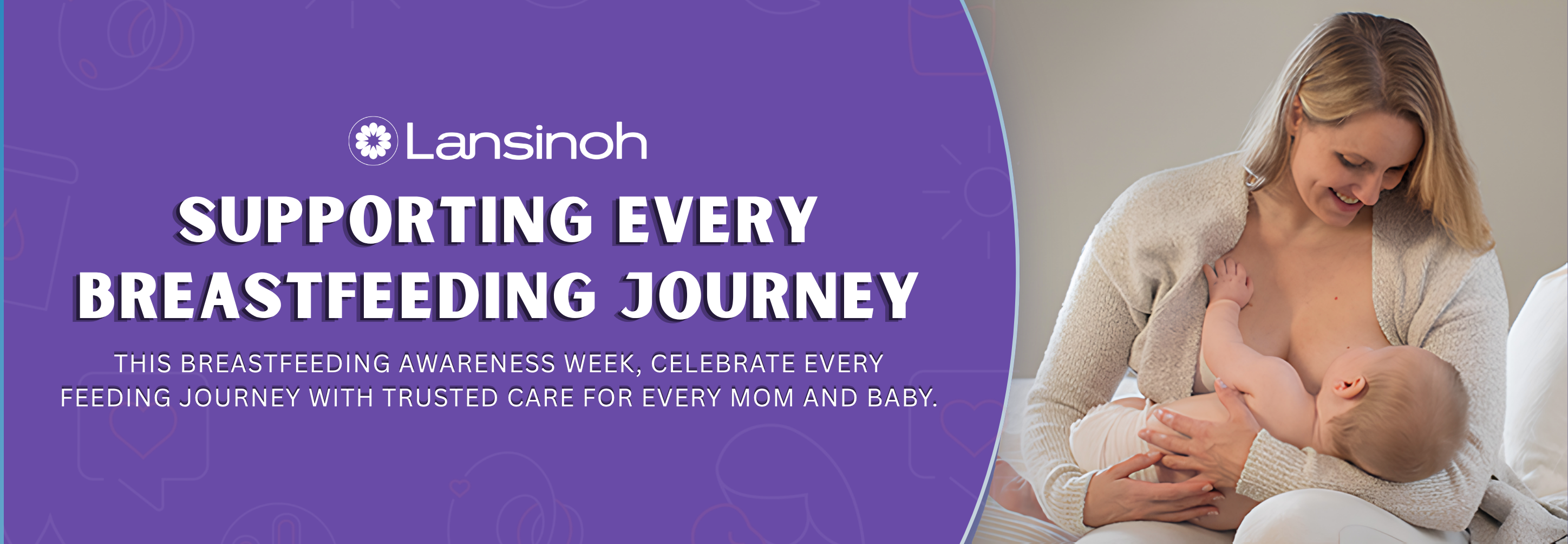 Lansinoh

SUPPORTING EVERY BREASTFEEDING JOURNEY

THIS BREASTFEEDING AWARENESS WEEK, CELEBRATE EVERY FEEDING JOURNEY WITH TRUSTED CARE FOR EVERY MOM AND BABY.